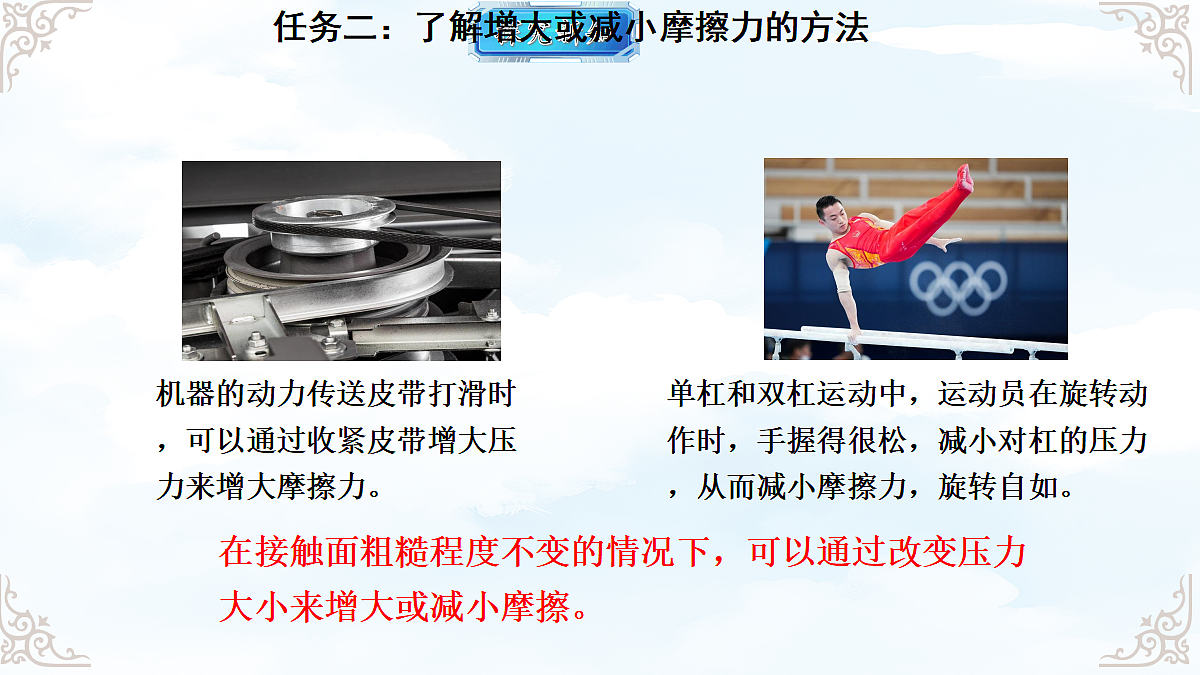 任务二：了解增大或减小摩擦力的方法

机器的动力传送皮带打滑时，可以通过收紧皮带增大压力来增大摩擦力。

单杠和双杠运动中，运动员在旋转动作时，手握得很松，减小对杠的压力，从而减小摩擦力，旋转自如。

在接触面粗糙程度不变的情况下，可以通过改变压力大小来增大或减小摩擦。